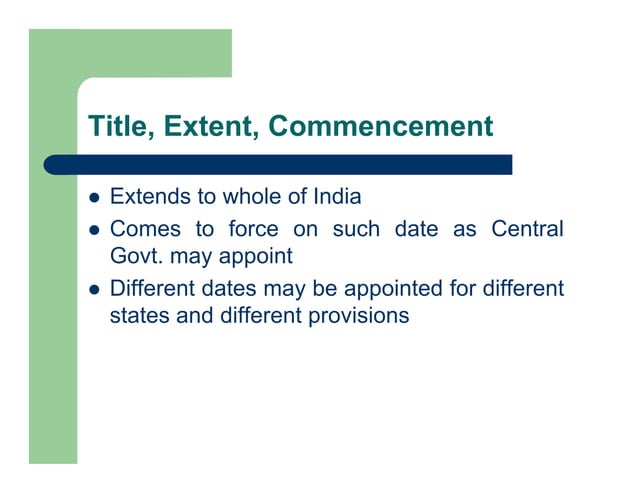 Title, Extent, Commencement

- Extends to whole of India
- Comes to force on such date as Central Govt. may appoint
- Different dates may be appointed for different states and different provisions